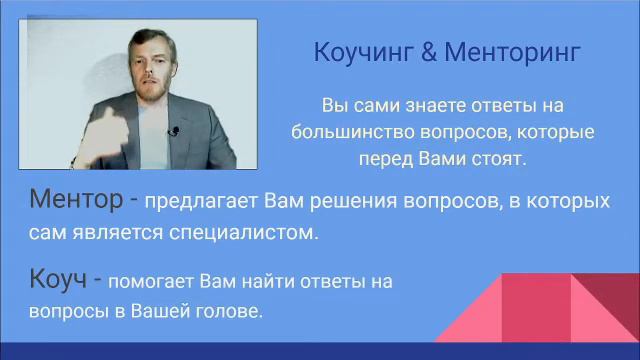 Коучинг & Менторинг

Вы сами знаете ответы на большинство вопросов, которые перед Вами стоят.

Ментор - предлагает Вам решения вопросов, в которых сам является специалистом.

Коуч - помогает Вам найти ответы на вопросы в Вашей голове.